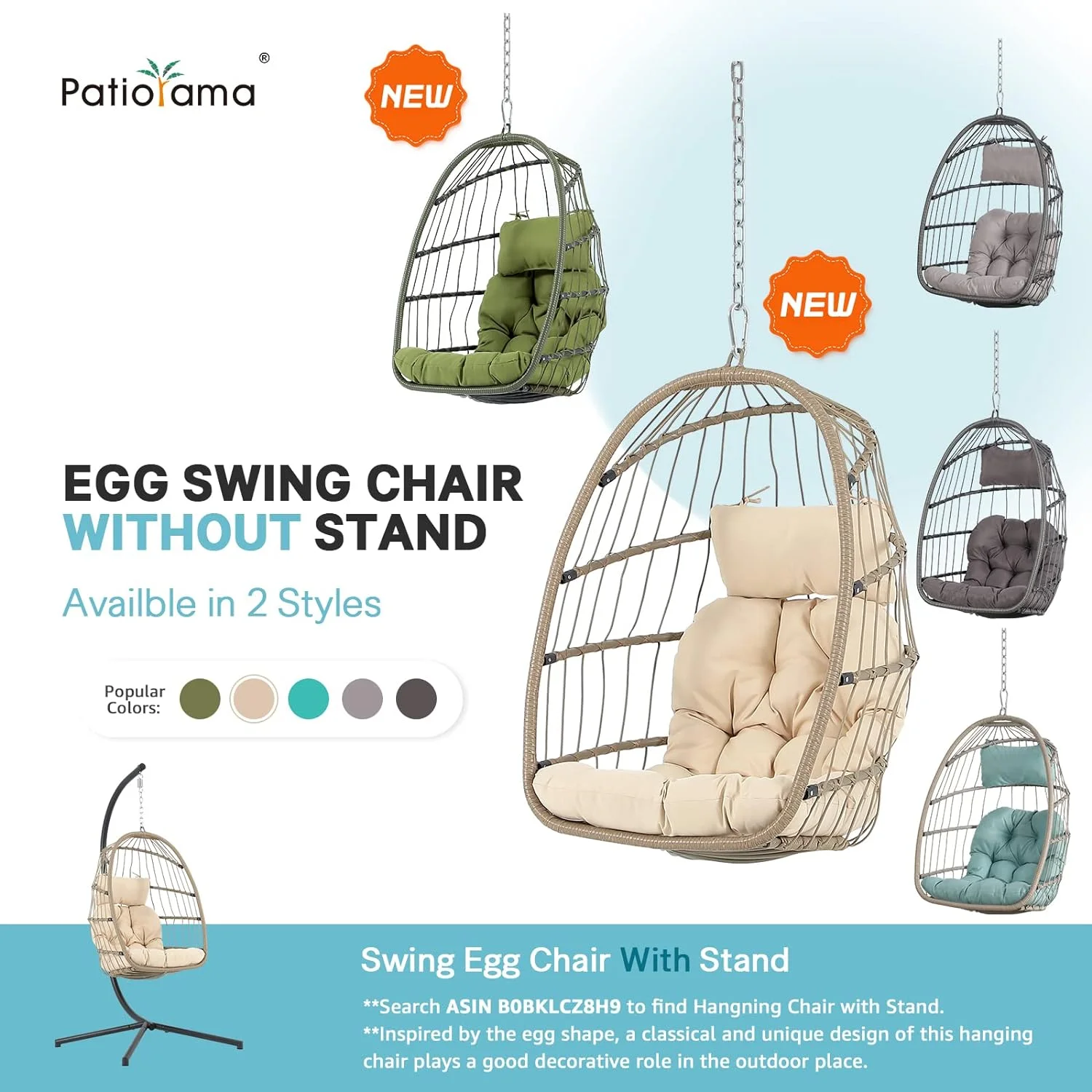 Patiorama®

NEW

NEW

EGG SWING CHAIR
WITHOUT STAND

Availble in 2 Styles

Popular Colors:

Swing Egg Chair With Stand

**Search ASIN B0BKLCZ8H9 to find Hangning Chair with Stand.
**Inspired by the egg shape, a classical and unique design of this hanging chair plays a good decorative role in the outdoor place.